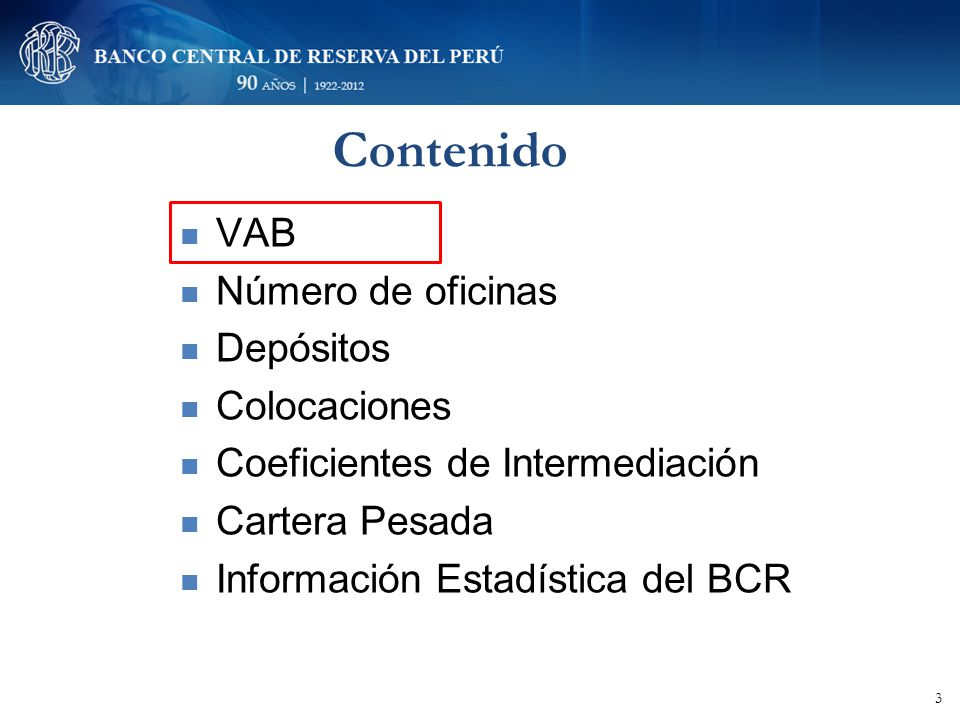 BANCO CENTRAL DE RESERVA DEL PERÚ
90 AÑOS | 1922-2012

Contenido

- VAB
- Número de oficinas
- Depósitos
- Colocaciones
- Coeficientes de Intermediación
- Cartera Pesada
- Información Estadística del BCR

3